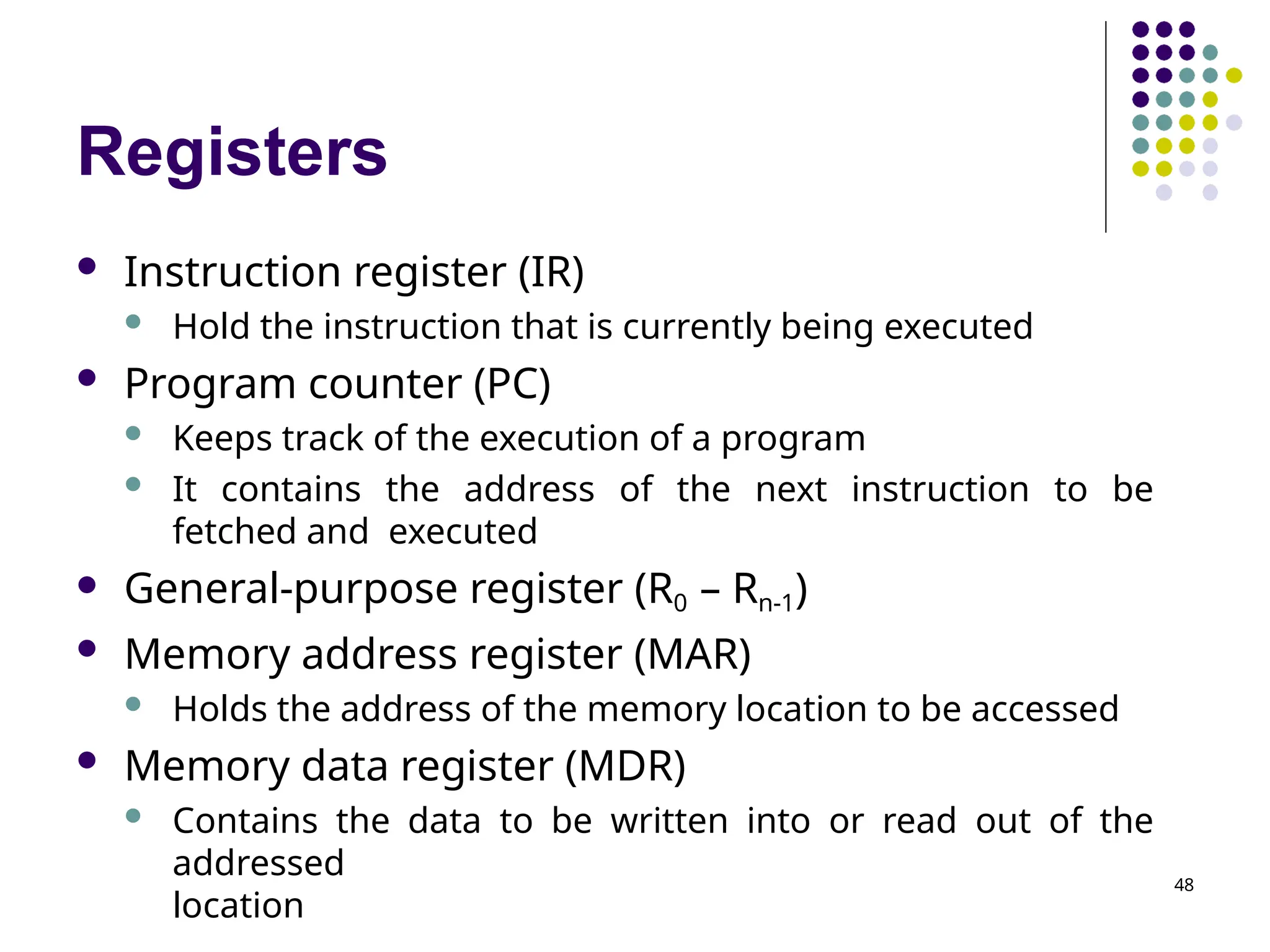 Registers

• Instruction register (IR)
  • Hold the instruction that is currently being executed
• Program counter (PC)
  • Keeps track of the execution of a program
  • It contains the address of the next instruction to be fetched and executed
• General-purpose register ($R_0$ – $R_{n-1}$)
• Memory address register (MAR)
  • Holds the address of the memory location to be accessed
• Memory data register (MDR)
  • Contains the data to be written into or read out of the addressed location

48